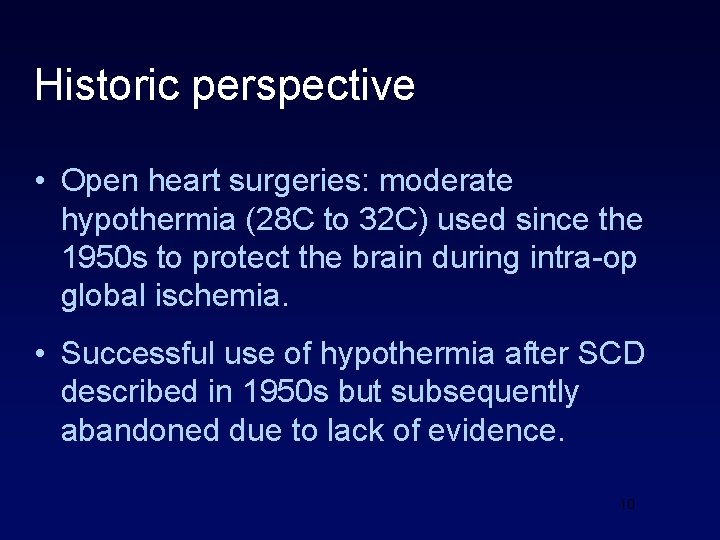 Historic perspective

• Open heart surgeries: moderate hypothermia (28C to 32C) used since the 1950s to protect the brain during intra-op global ischemia.

• Successful use of hypothermia after SCD described in 1950s but subsequently abandoned due to lack of evidence.

10